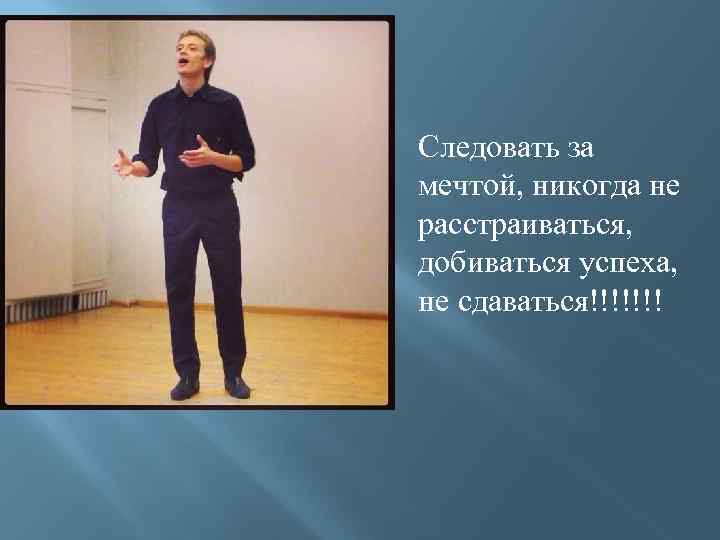 Следовать за мечтой, никогда не расстраиваться, добиваться успеха, не сдаваться!!!!!!!